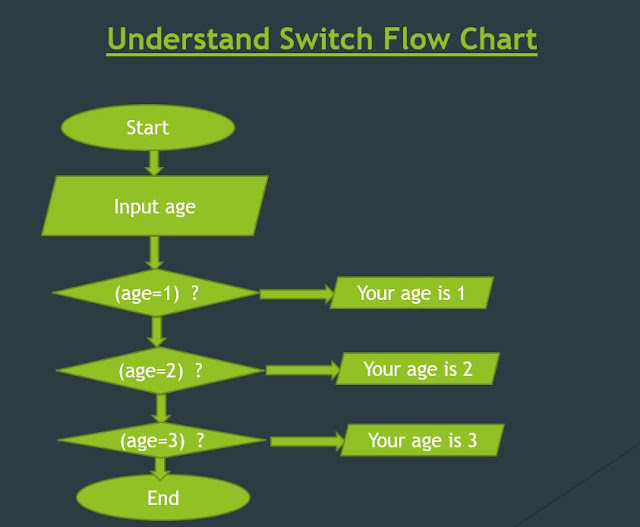 Understand Switch Flow Chart

Start

Input age

(age=1) ?

Your age is 1

(age=2) ?

Your age is 2

(age=3) ?

Your age is 3

End